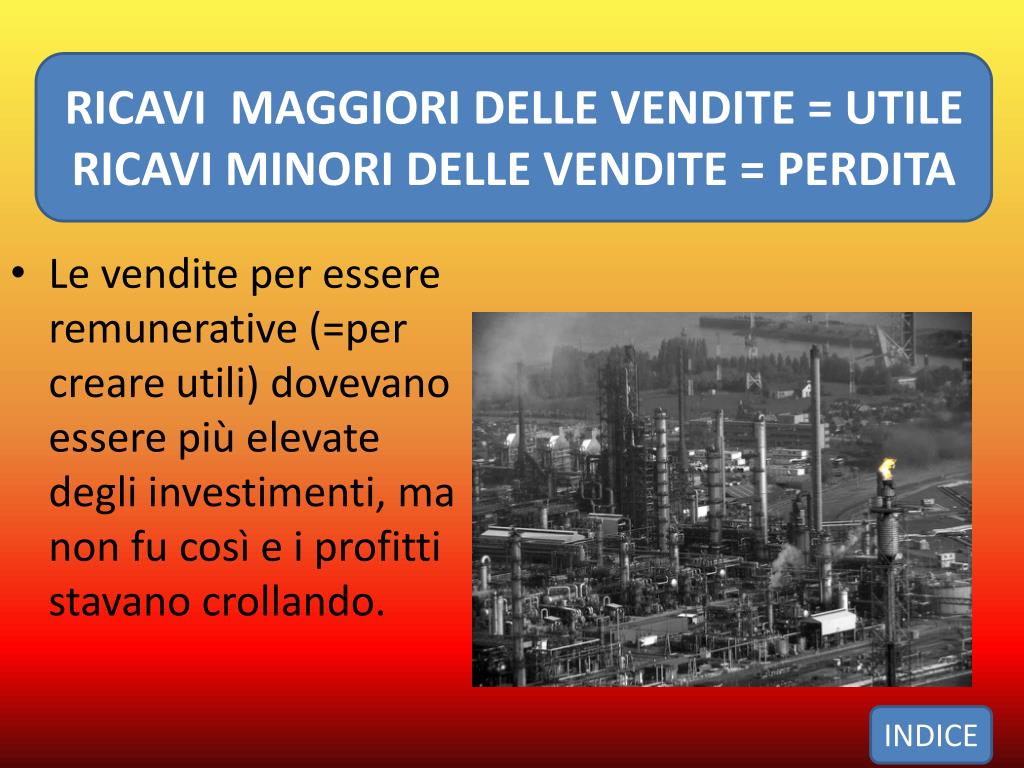 RICAVI MAGGIORI DELLE VENDITE = UTILE
RICAVI MINORI DELLE VENDITE = PERDITA

• Le vendite per essere remunerative (=per creare utili) dovevano essere più elevate degli investimenti, ma non fu così e i profitti stavano crollando.

INDICE